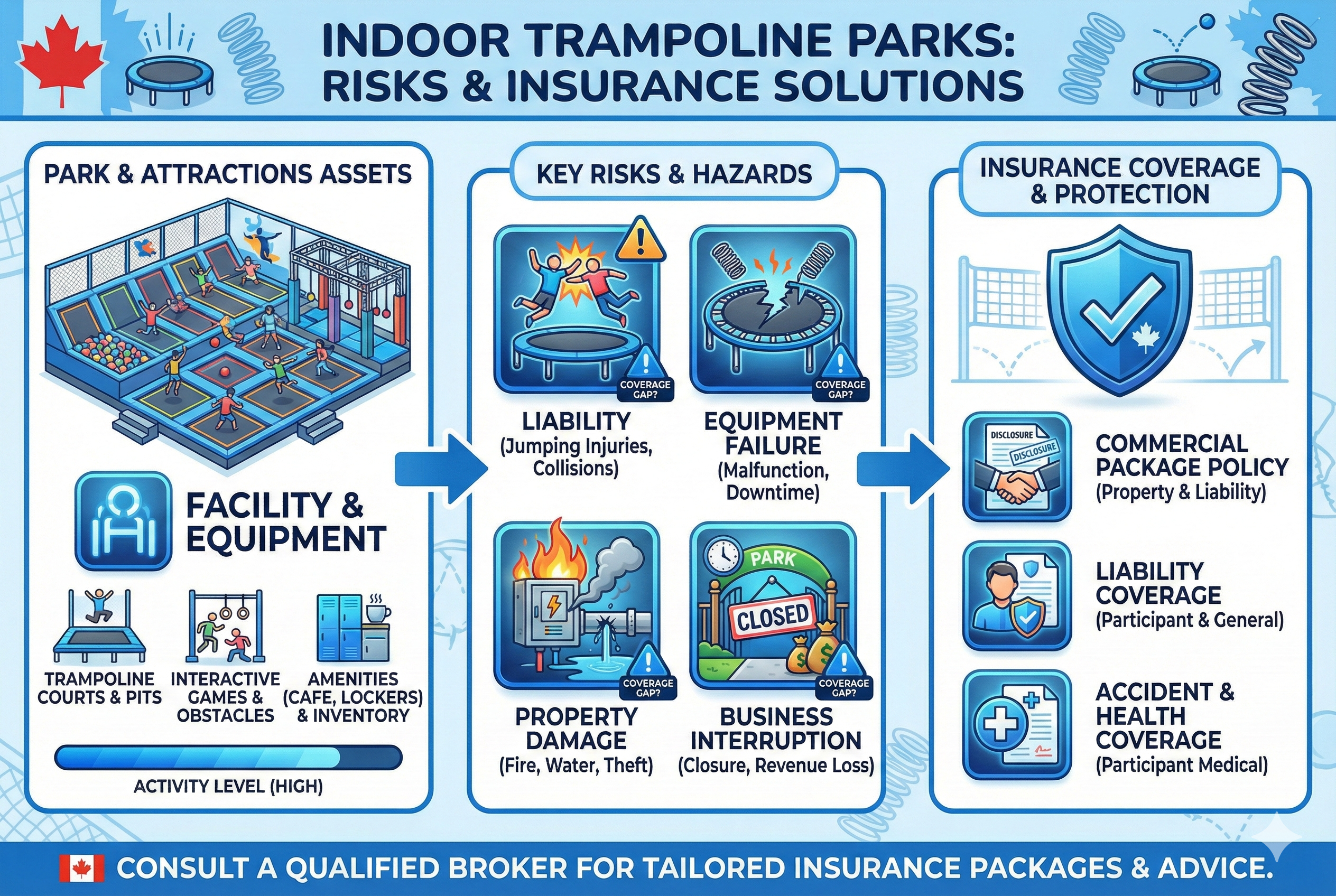 INDOOR TRAMPOLINE PARKS: RISKS & INSURANCE SOLUTIONS

PARK & ATTRACTIONS ASSETS

FACILITY & EQUIPMENT

TRAMPOLINE COURTS & PITS

INTERACTIVE GAMES & OBSTACLES

AMENITIES (CAFE, LOCKERS) & INVENTORY

ACTIVITY LEVEL (HIGH)

KEY RISKS & HAZARDS

COVERAGE GAP?

LIABILITY (Jumping Injuries, Collisions)

COVERAGE GAP?

EQUIPMENT FAILURE (Malfunction, Downtime)

COVERAGE GAP?

PROPERTY DAMAGE (Fire, Water, Theft)

PARK

CLOSED

COVERAGE GAP?

BUSINESS INTERRUPTION (Closure, Revenue Loss)

INSURANCE COVERAGE & PROTECTION

DISCLOSURE

DISCLOSURE

COMMERCIAL PACKAGE POLICY (Property & Liability)

LIABILITY COVERAGE (Participant & General)

ACCIDENT & HEALTH COVERAGE (Participant Medical)

CONSULT A QUALIFIED BROKER FOR TAILORED INSURANCE PACKAGES & ADVICE.